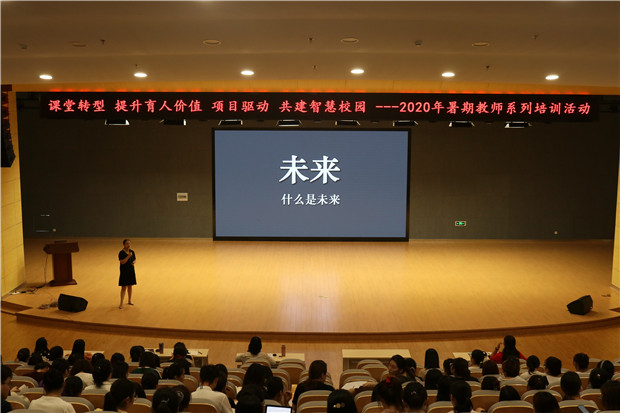 课堂转型 提升育人价值 项目驱动 共建智慧校园 ---2020年暑期教师系列培训活动

未来

什么是未来